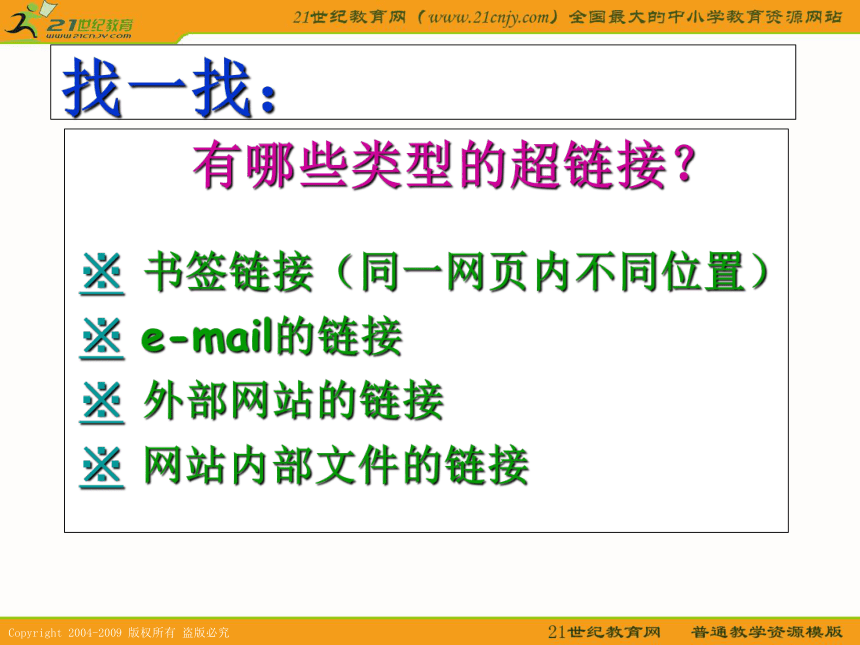 21世纪教育
www.21cnjy.com

21世纪教育网（www.21cnjy.com）全国最大的中小学教育资源网站

找一找：

有哪些类型的超链接？

※ 书签链接（同一网页内不同位置）
※ e-mail的链接
※ 外部网站的链接
※ 网站内部文件的链接

Copyright 2004-2009 版权所有 盗版必究

21世纪教育网　普通教学资源模版